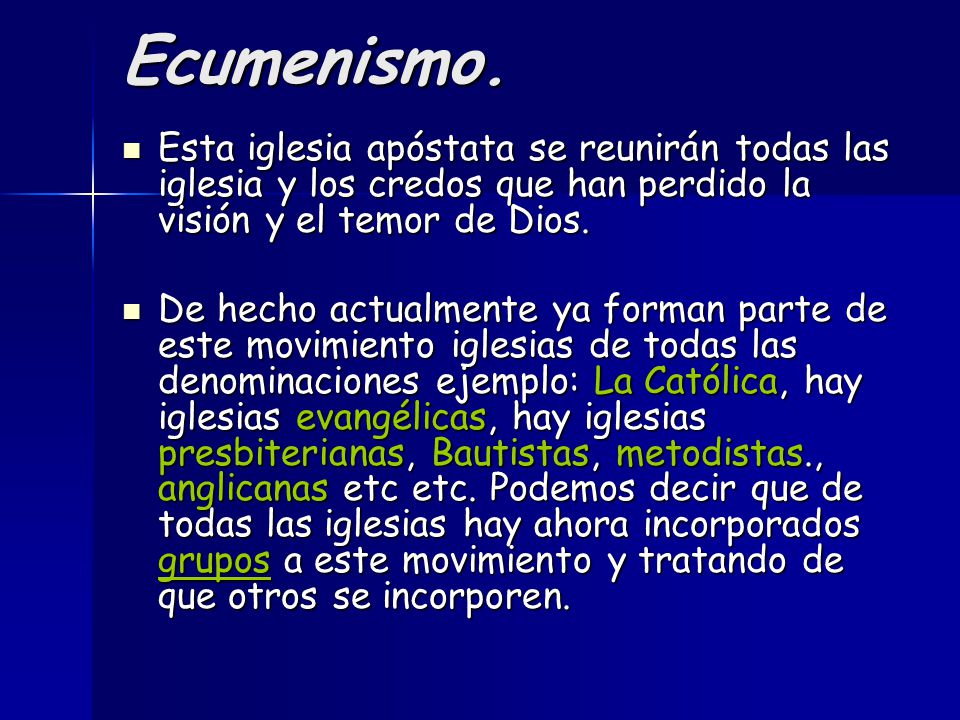 Ecumenismo.

Esta iglesia apóstata se reunirán todas las iglesia y los credos que han perdido la visión y el temor de Dios.

De hecho actualmente ya forman parte de este movimiento iglesias de todas las denominaciones ejemplo: La Católica, hay iglesias evangélicas, hay iglesias presbiterianas, Bautistas, metodistas., anglicanas etc etc. Podemos decir que de todas las iglesias hay ahora incorporados grupos a este movimiento y tratando de que otros se incorporen.